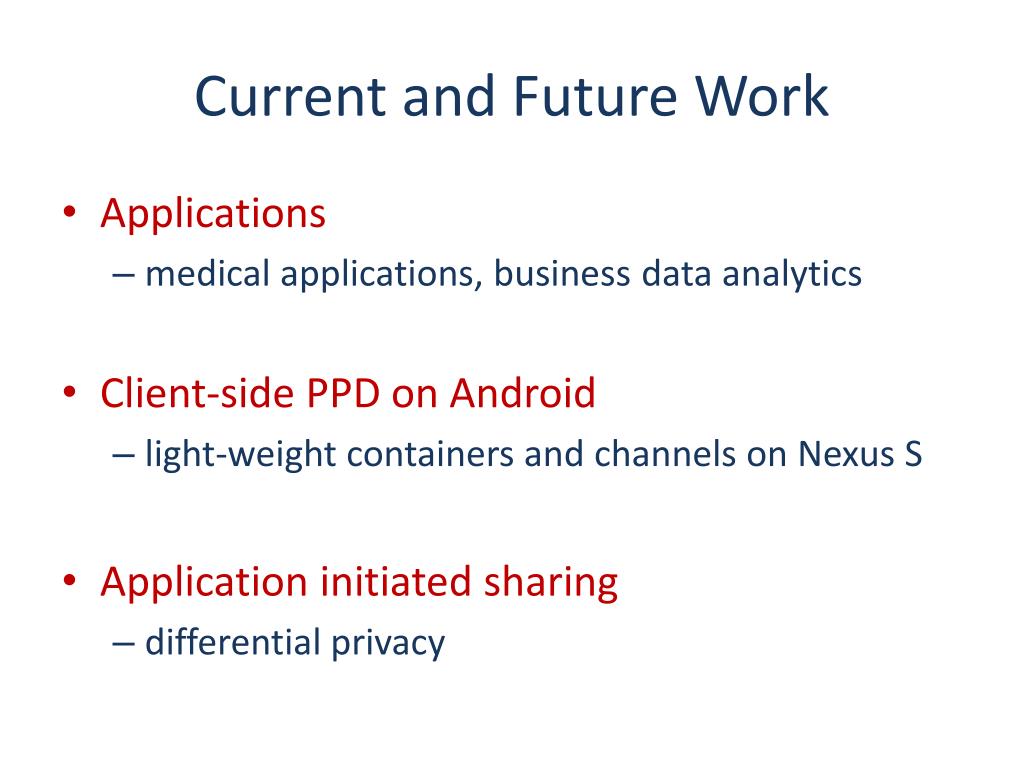 Current and Future Work

• Applications
– medical applications, business data analytics

• Client-side PPD on Android
– light-weight containers and channels on Nexus S

• Application initiated sharing
– differential privacy